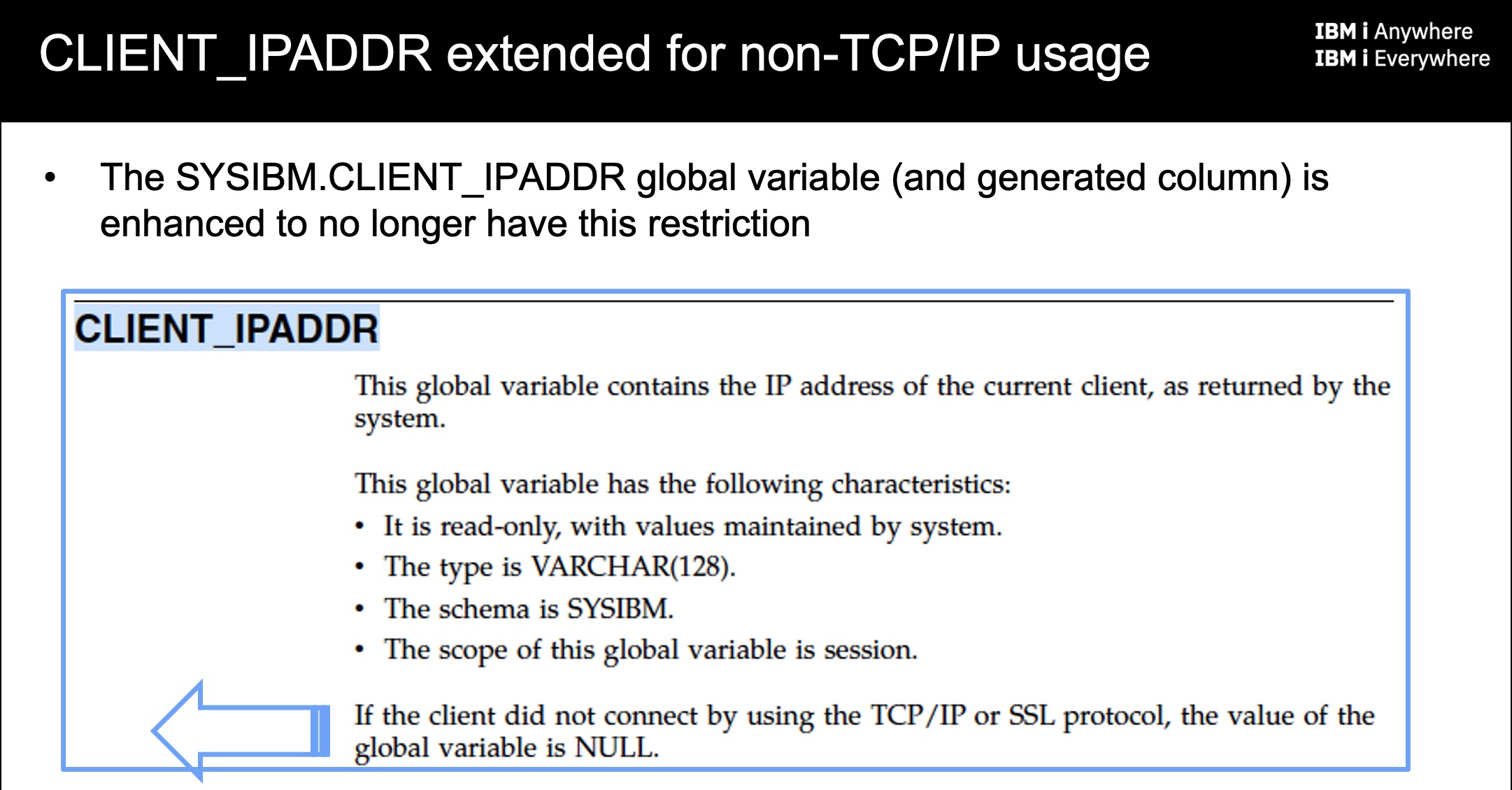 CLIENT_IPADDR extended for non-TCP/IP usage

IBM i Anywhere
IBM i Everywhere

• The SYSIBM.CLIENT_IPADDR global variable (and generated column) is enhanced to no longer have this restriction

CLIENT_IPADDR

This global variable contains the IP address of the current client, as returned by the system.

This global variable has the following characteristics:
• It is read-only, with values maintained by system.
• The type is VARCHAR(128).
• The schema is SYSIBM.
• The scope of this global variable is session.

If the client did not connect by using the TCP/IP or SSL protocol, the value of the global variable is NULL.